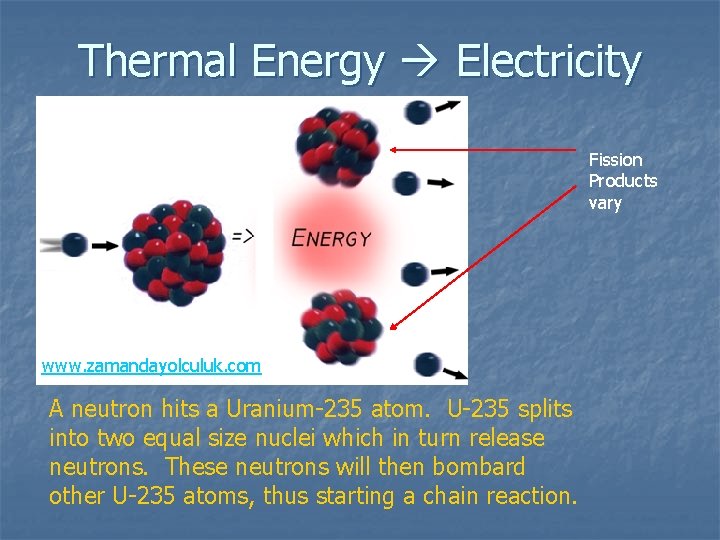 Thermal Energy → Electricity

=>

ENERGY

Fission Products vary

www.zamandayolculuk.com

A neutron hits a Uranium-235 atom. U-235 splits into two equal size nuclei which in turn release neutrons. These neutrons will then bombard other U-235 atoms, thus starting a chain reaction.